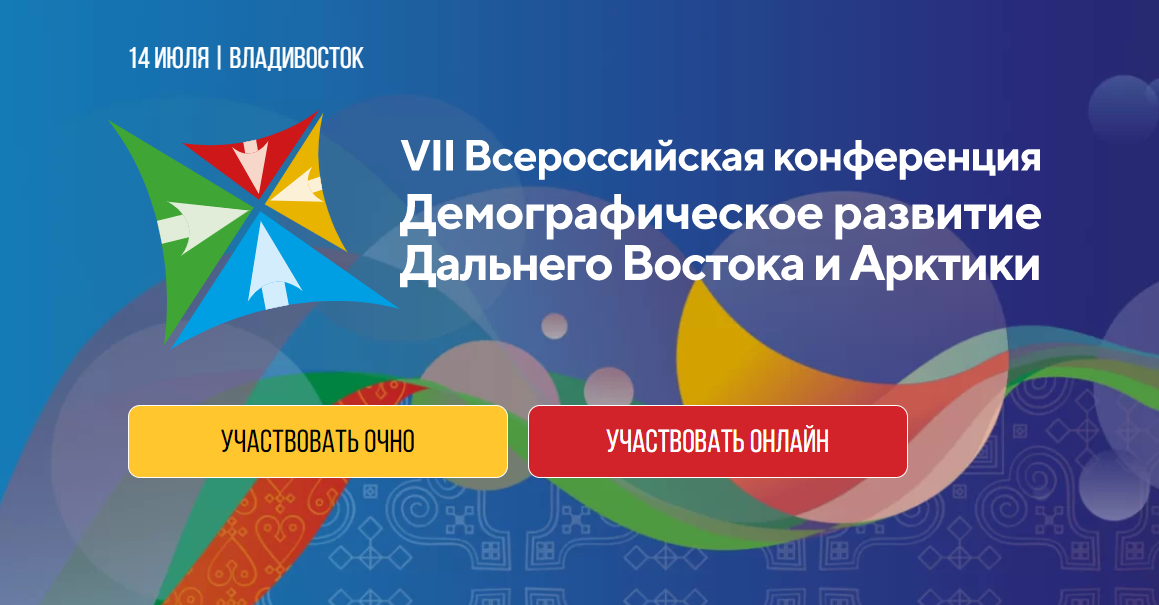 14 ИЮЛЯ | ВЛАДИВОСТОК

VII Всероссийская конференция
Демографическое развитие Дальнего Востока и Арктики

УЧАСТВОВАТЬ ОЧНО

УЧАСТВОВАТЬ ОНЛАЙН